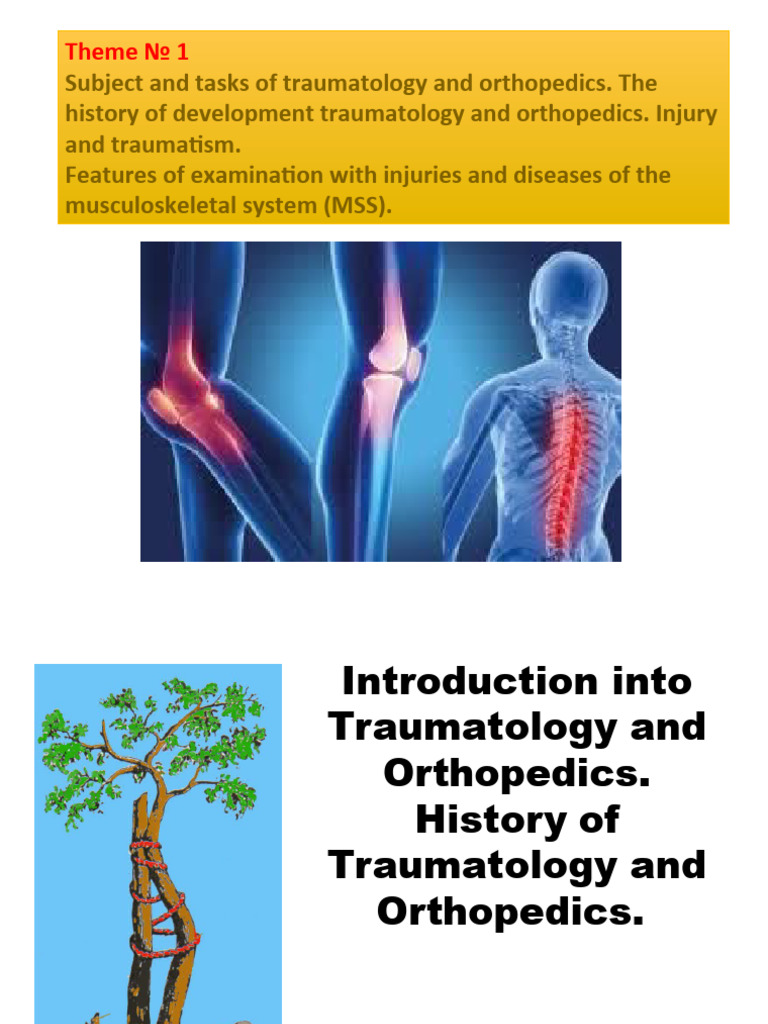 Theme № 1
Subject and tasks of traumatology and orthopedics. The history of development traumatology and orthopedics. Injury and traumatism.
Features of examination with injuries and diseases of the musculoskeletal system (MSS).

Introduction into Traumatology and Orthopedics. History of Traumatology and Orthopedics.